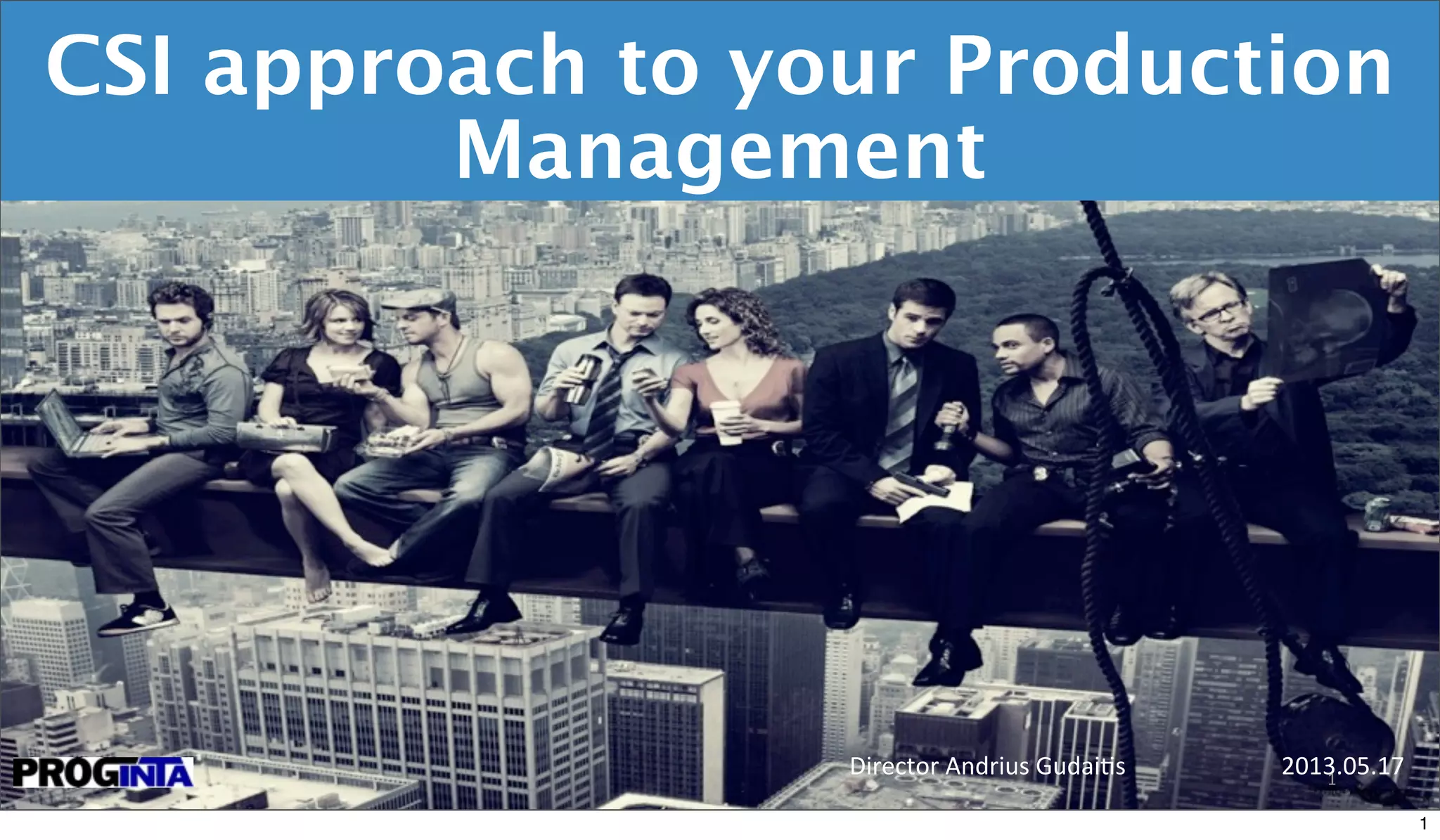 CSI approach to your Production Management

PROGINTA

Director Andrius Gudaitis

2013.05.17

1

1